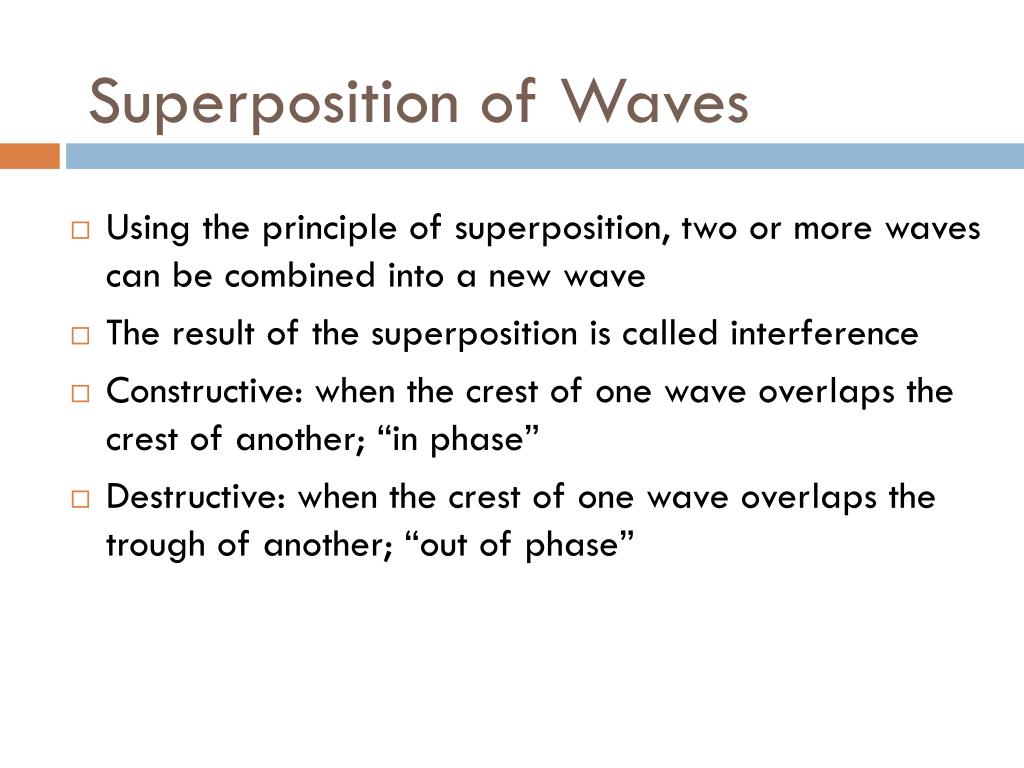 Superposition of Waves

□ Using the principle of superposition, two or more waves can be combined into a new wave

□ The result of the superposition is called interference

□ Constructive: when the crest of one wave overlaps the crest of another; “in phase”

□ Destructive: when the crest of one wave overlaps the trough of another; “out of phase”